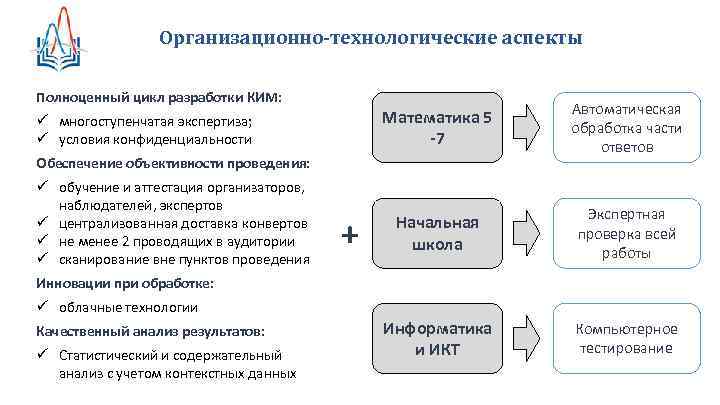 Организационно-технологические аспекты

Полноценный цикл разработки КИМ:
✓ многоступенчатая экспертиза;
✓ условия конфиденциальности

Обеспечение объективности проведения:
✓ обучение и аттестация организаторов, наблюдателей, экспертов
✓ централизованная доставка конвертов
✓ не менее 2 проводящих в аудитории
✓ сканирование вне пунктов проведения

Инновации при обработке:
✓ облачные технологии

Качественный анализ результатов:
✓ Статистический и содержательный анализ с учетом контекстных данных

+

Математика 5 -7

Автоматическая обработка части ответов

Начальная школа

Экспертная проверка всей работы

Информатика и ИКТ

Компьютерное тестирование